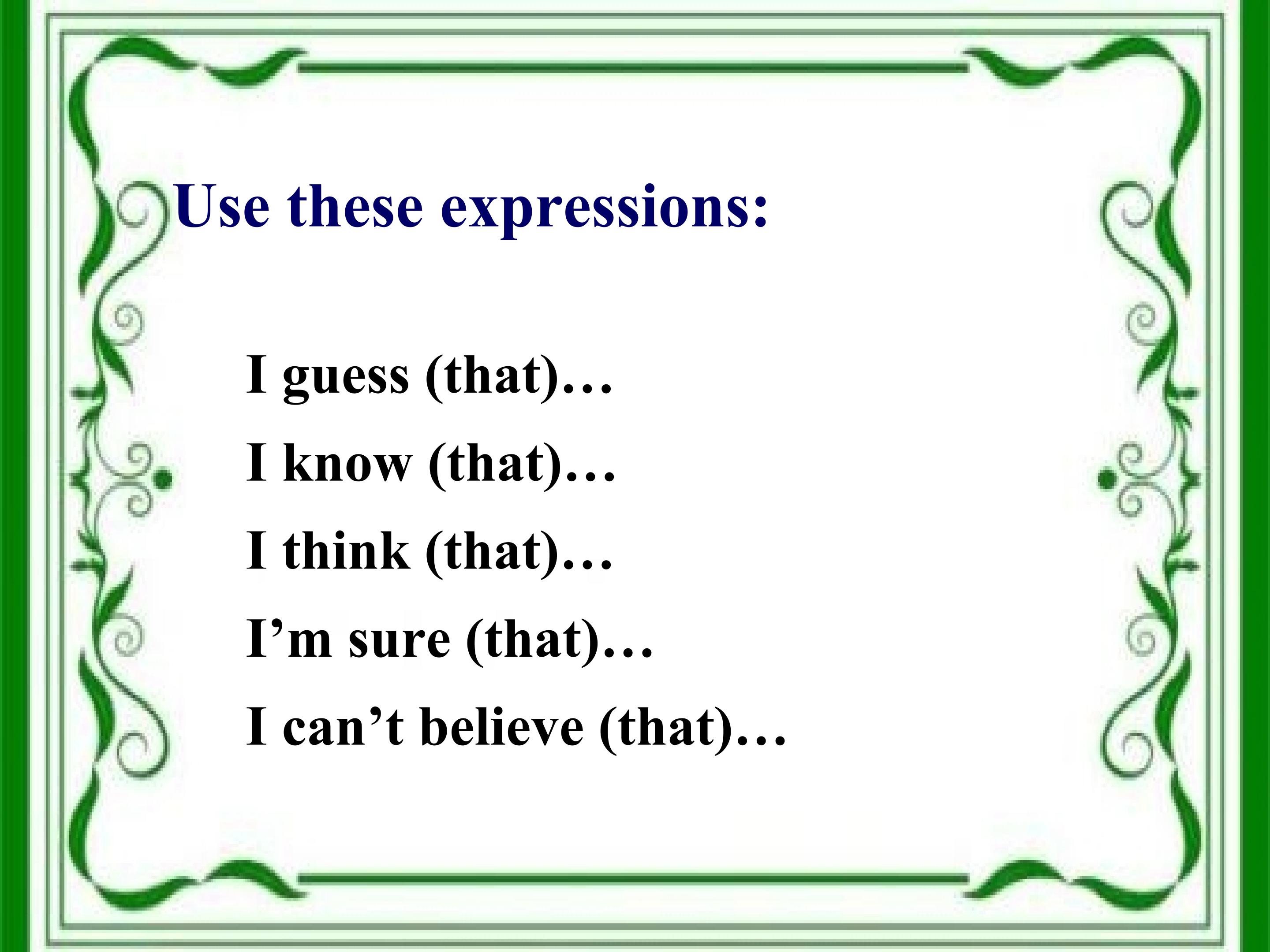 Use these expressions:

I guess (that)…
I know (that)…
I think (that)…
I’m sure (that)…
I can’t believe (that)…